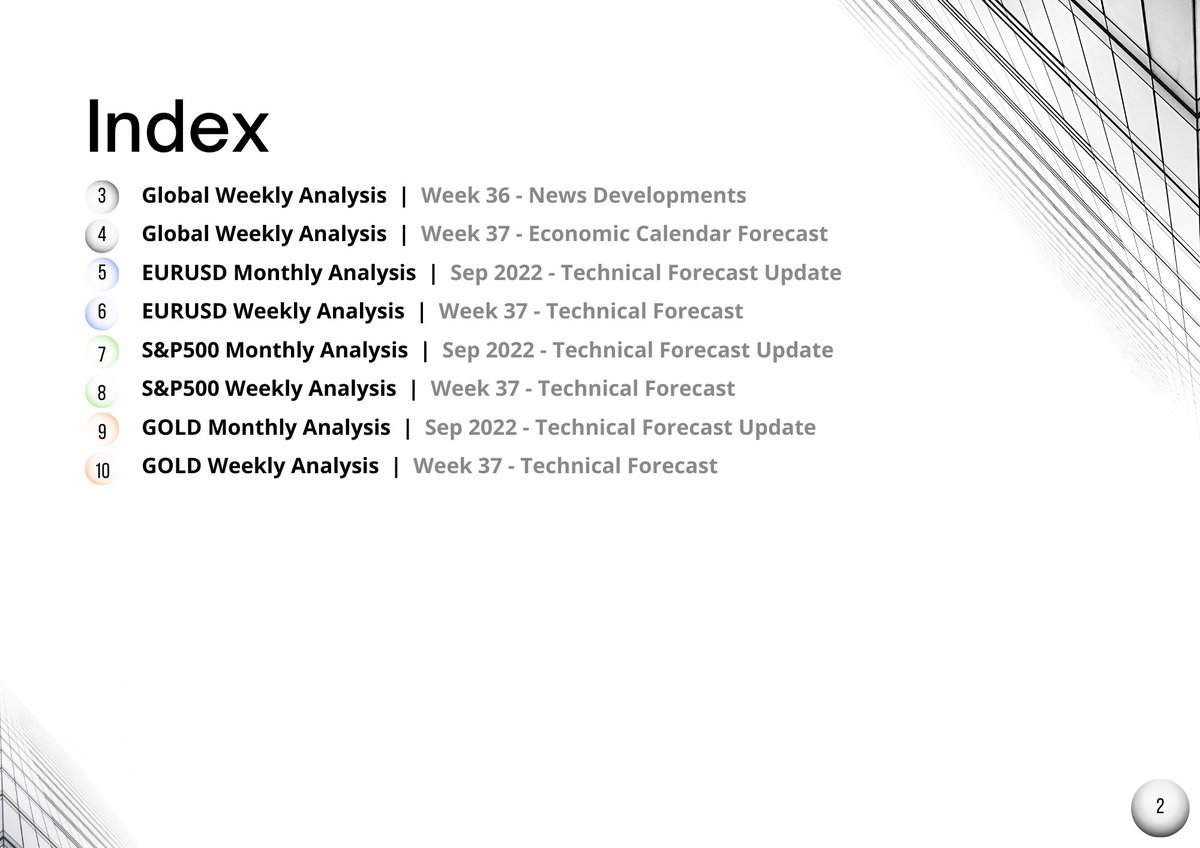 Index

3 Global Weekly Analysis | Week 36 - News Developments
4 Global Weekly Analysis | Week 37 - Economic Calendar Forecast
5 EURUSD Monthly Analysis | Sep 2022 - Technical Forecast Update
6 EURUSD Weekly Analysis | Week 37 - Technical Forecast
7 S&P500 Monthly Analysis | Sep 2022 - Technical Forecast Update
8 S&P500 Weekly Analysis | Week 37 - Technical Forecast
9 GOLD Monthly Analysis | Sep 2022 - Technical Forecast Update
10 GOLD Weekly Analysis | Week 37 - Technical Forecast

2